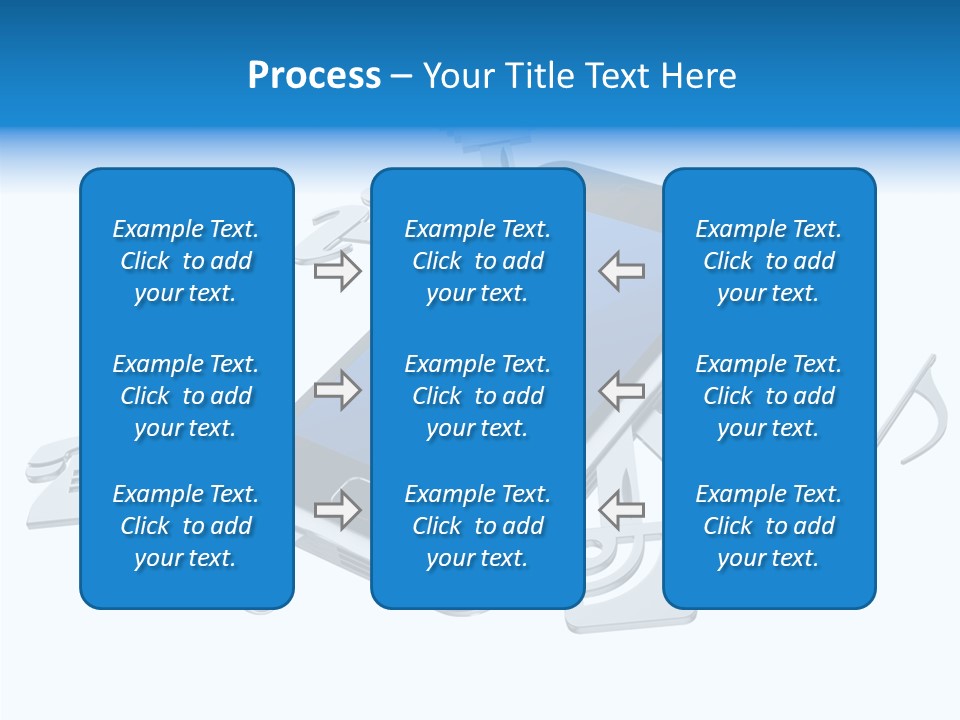 Process – Your Title Text Here

Example Text. Click to add your text.

Example Text. Click to add your text.

Example Text. Click to add your text.

Example Text. Click to add your text.

Example Text. Click to add your text.

Example Text. Click to add your text.

Example Text. Click to add your text.

Example Text. Click to add your text.

Example Text. Click to add your text.